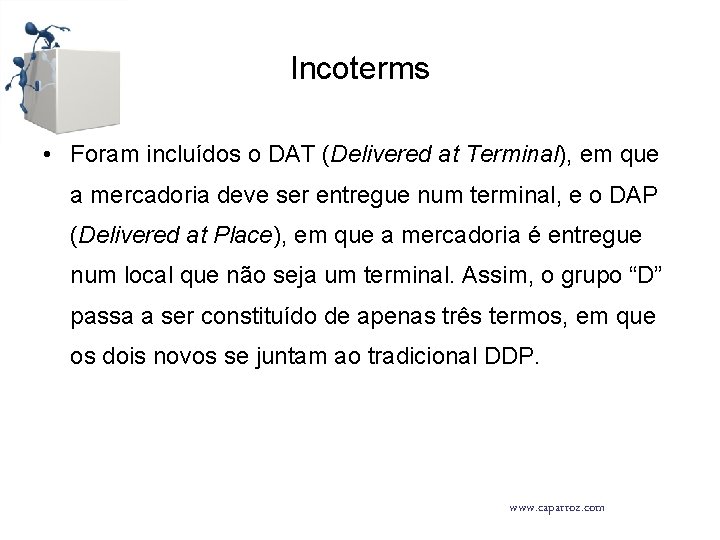 Incoterms

• Foram incluídos o DAT (Delivered at Terminal), em que a mercadoria deve ser entregue num terminal, e o DAP (Delivered at Place), em que a mercadoria é entregue num local que não seja um terminal. Assim, o grupo “D” passa a ser constituído de apenas três termos, em que os dois novos se juntam ao tradicional DDP.

www.caparroz.com